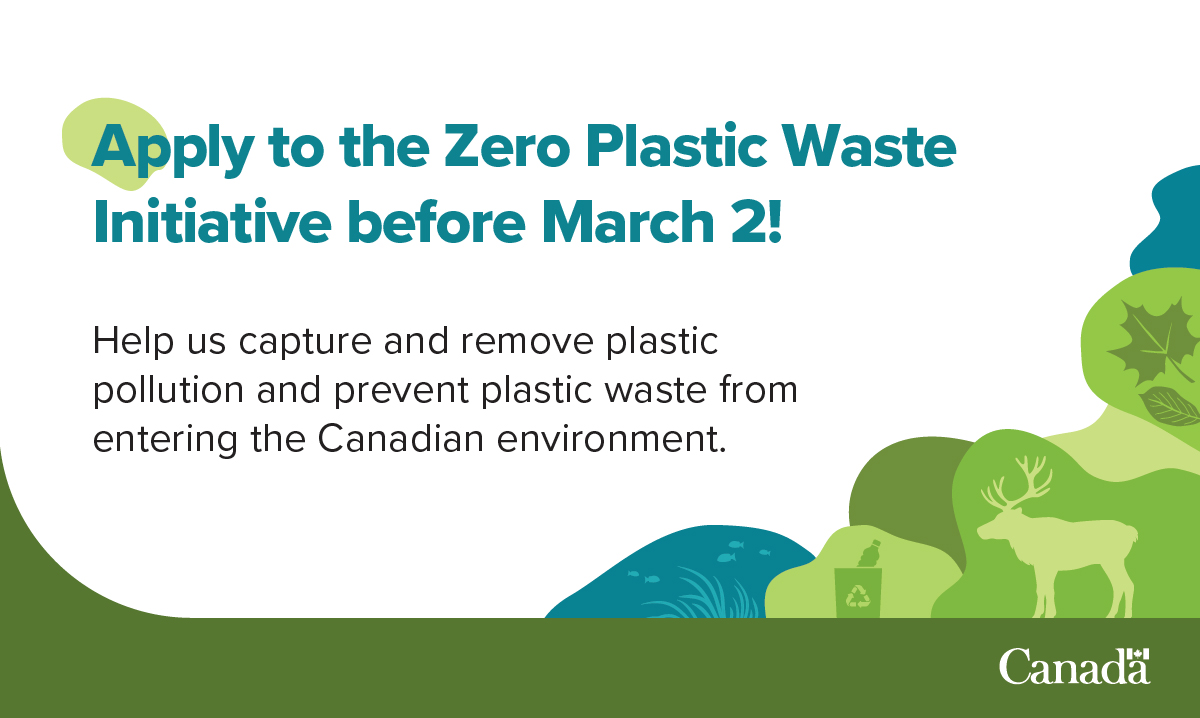 Apply to the Zero Plastic Waste Initiative before March 2!

Help us capture and remove plastic pollution and prevent plastic waste from entering the Canadian environment.

Canada